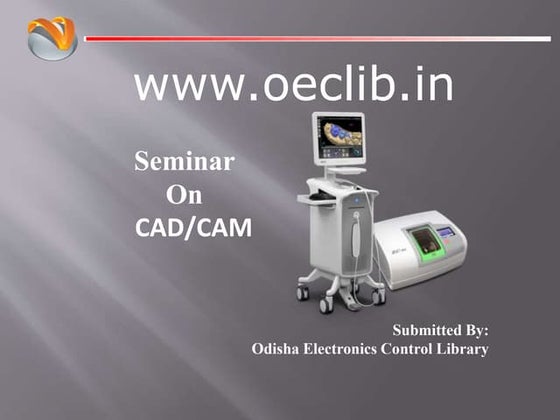 www.oeclib.in

Seminar
On
CAD/CAM

Submitted By:
Odisha Electronics Control Library